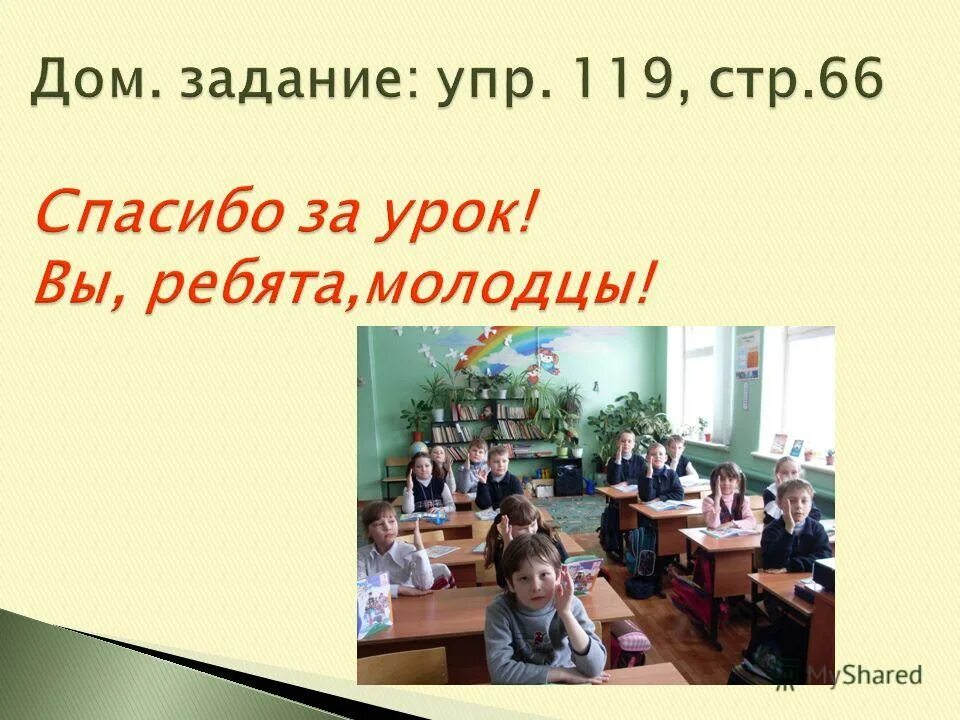 Дом. задание: упр. 119, стр.66

Спасибо за урок!
Вы, ребята,молодцы!

MyShared